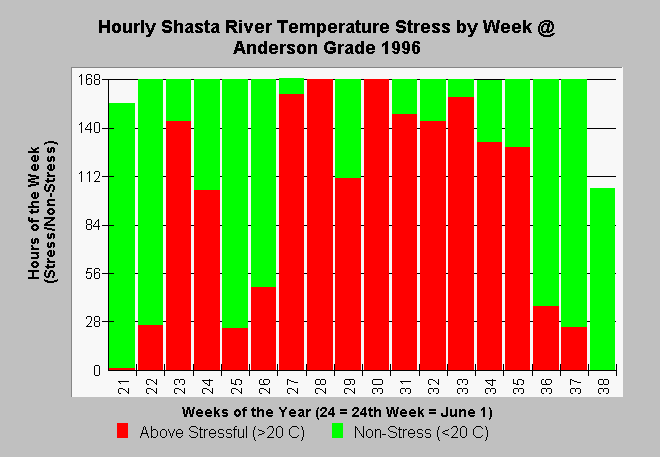 Hourly Shasta River Temperature Stress by Week @ Anderson Grade 1996

Hours of the Week (Stress/Non-Stress)

168
140
112
84
56
28
0

21
22
23
24
25
26
27
28
29
30
31
32
33
34
35
36
37
38

Weeks of the Year (24 = 24th Week = June 1)

Above Stressful (>20 C)
Non-Stress (<20 C)